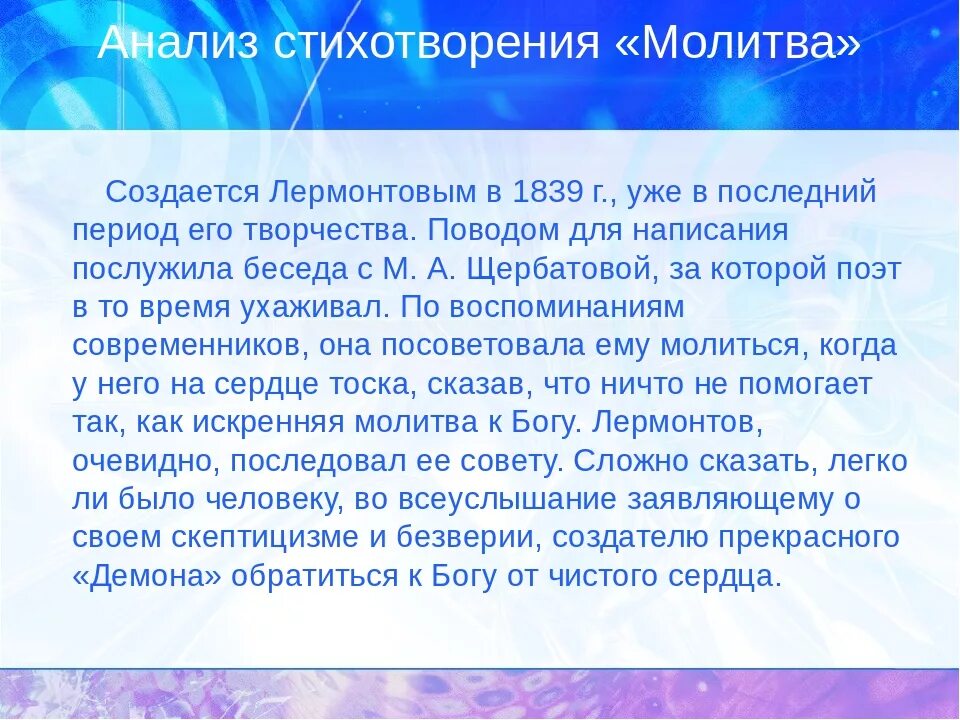 Анализ стихотворения «Молитва»

Создается Лермонтовым в 1839 г., уже в последний период его творчества. Поводом для написания послужила беседа с М. А. Щербатовой, за которой поэт в то время ухаживал. По воспоминаниям современников, она посоветовала ему молиться, когда у него на сердце тоска, сказав, что ничто не помогает так, как искренняя молитва к Богу. Лермонтов, очевидно, последовал ее совету. Сложно сказать, легко ли было человеку, во всеуслышание заявляющему о своем скептицизме и безверии, создателю прекрасного «Демона» обратиться к Богу от чистого сердца.